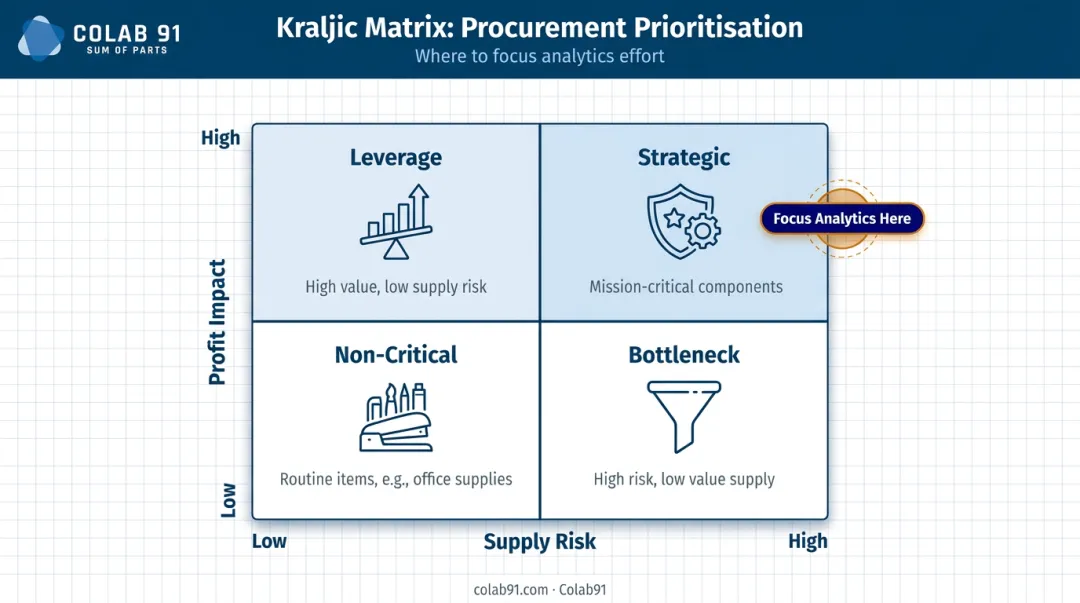 COLAB 91
SUM OF PARTS

Kraljic Matrix: Procurement Prioritisation
Where to focus analytics effort

High
Profit Impact
Low

Leverage
High value, low supply risk

Strategic
Mission-critical components

Focus Analytics Here

Non-Critical
Routine items, e.g., office supplies

Bottleneck
High risk, low value supply

Low
Supply Risk
High

colab91.com · Colab91